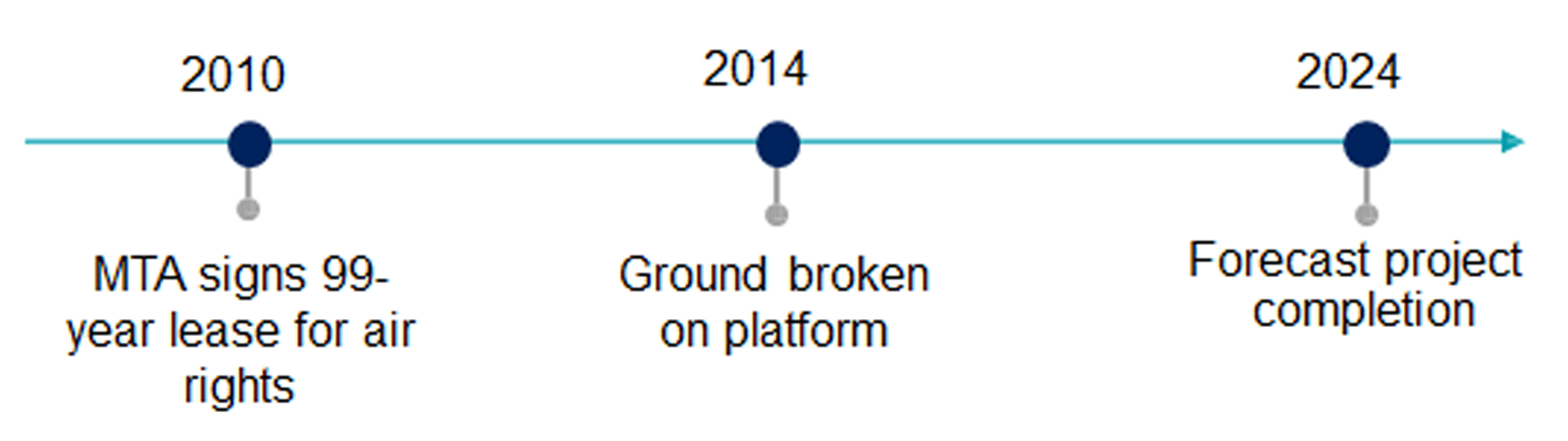 2010

MTA signs 99-year lease for air rights

2014

Ground broken on platform

2024

Forecast project completion